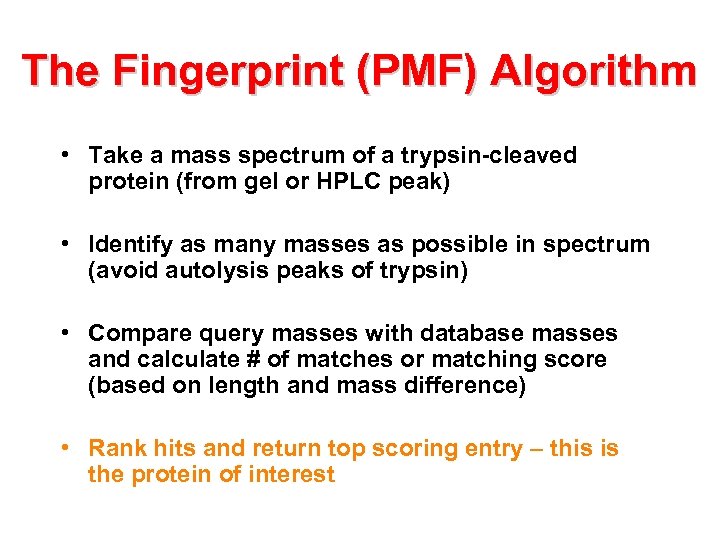 The Fingerprint (PMF) Algorithm

• Take a mass spectrum of a trypsin-cleaved protein (from gel or HPLC peak)

• Identify as many masses as possible in spectrum (avoid autolysis peaks of trypsin)

• Compare query masses with database masses and calculate # of matches or matching score (based on length and mass difference)

• Rank hits and return top scoring entry – this is the protein of interest